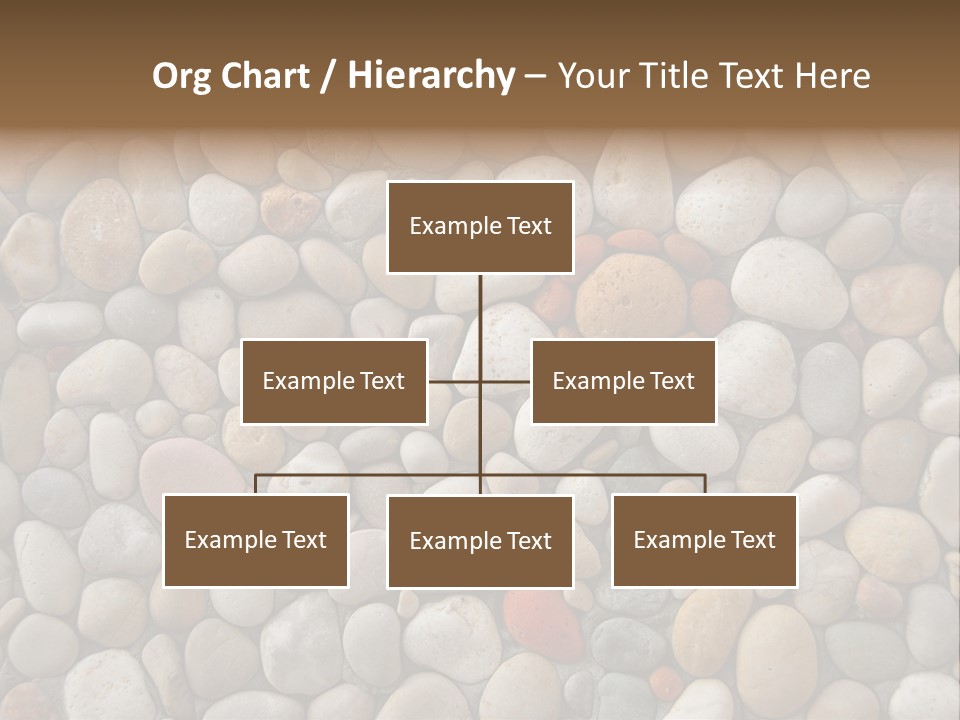 Org Chart / Hierarchy – Your Title Text Here

Example Text

Example Text

Example Text

Example Text

Example Text

Example Text